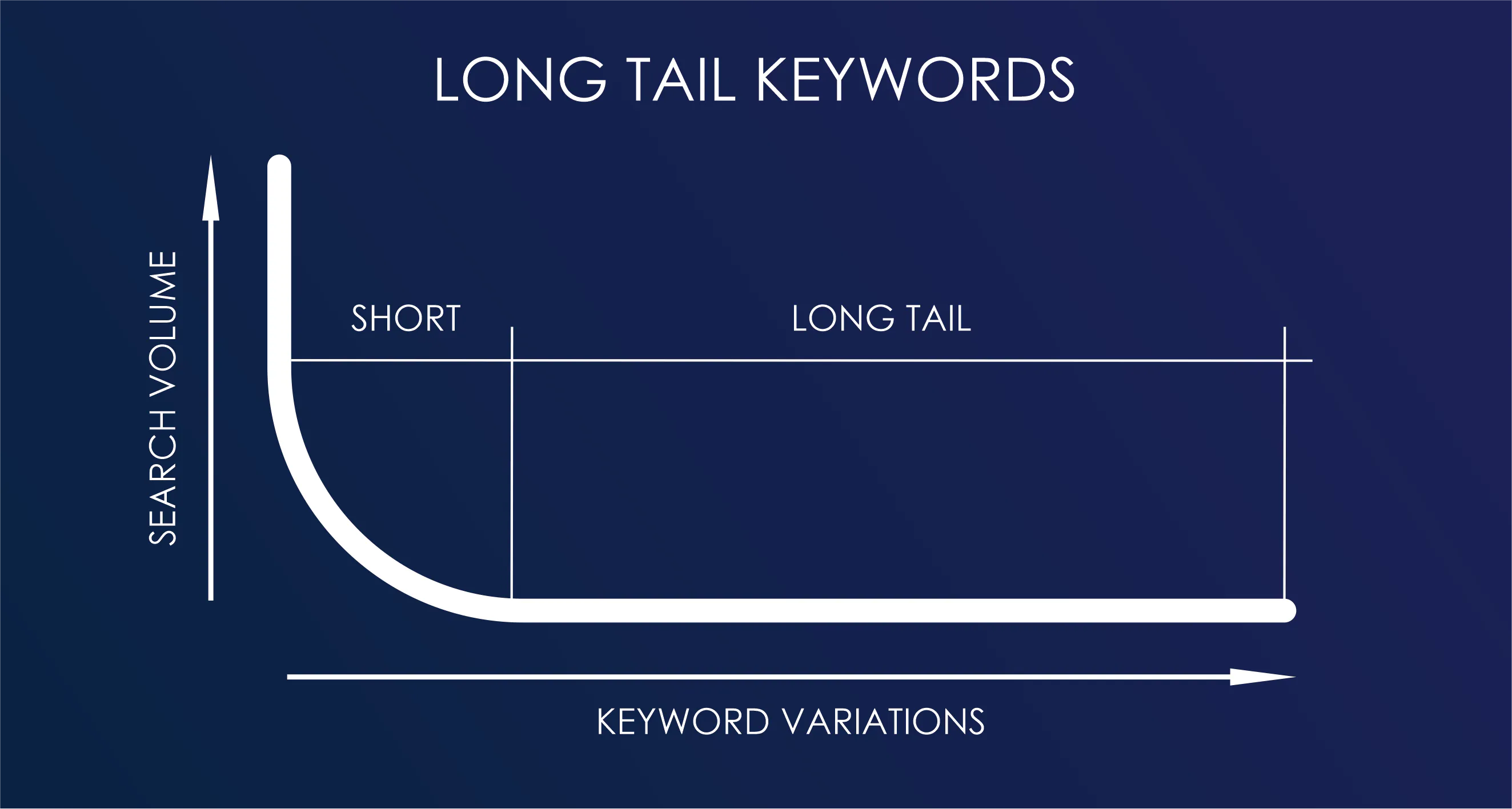 LONG TAIL KEYWORDS

SEARCH VOLUME

SHORT

LONG TAIL

KEYWORD VARIATIONS